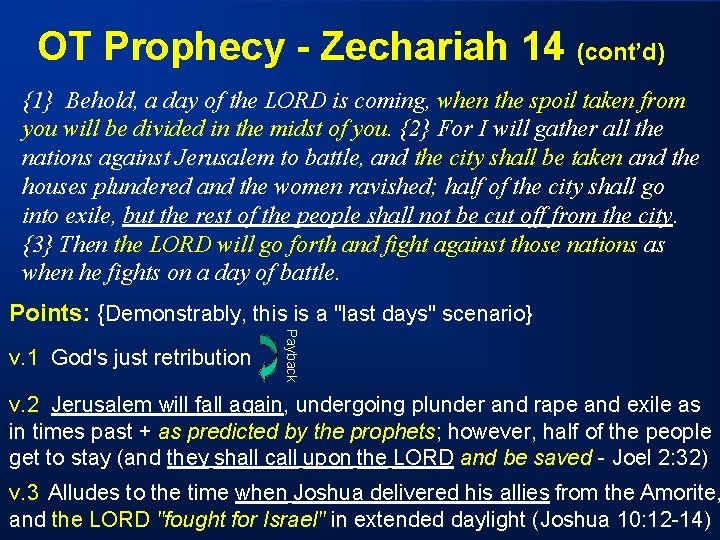 OT Prophecy - Zechariah 14 (cont'd)

{1} Behold, a day of the LORD is coming, when the spoil taken from you will be divided in the midst of you. {2} For I will gather all the nations against Jerusalem to battle, and the city shall be taken and the houses plundered and the women ravished; half of the city shall go into exile, but the rest of the people shall not be cut off from the city. {3} Then the LORD will go forth and fight against those nations as when he fights on a day of battle.

Points: {Demonstrably, this is a "last days" scenario}

v.1 God's just retribution Payback

v.2 Jerusalem will fall again, undergoing plunder and rape and exile as in times past + as predicted by the prophets; however, half of the people get to stay (and they shall call upon the LORD and be saved - Joel 2:32)

v.3 Alludes to the time when Joshua delivered his allies from the Amorite, and the LORD "fought for Israel" in extended daylight (Joshua 10:12-14)